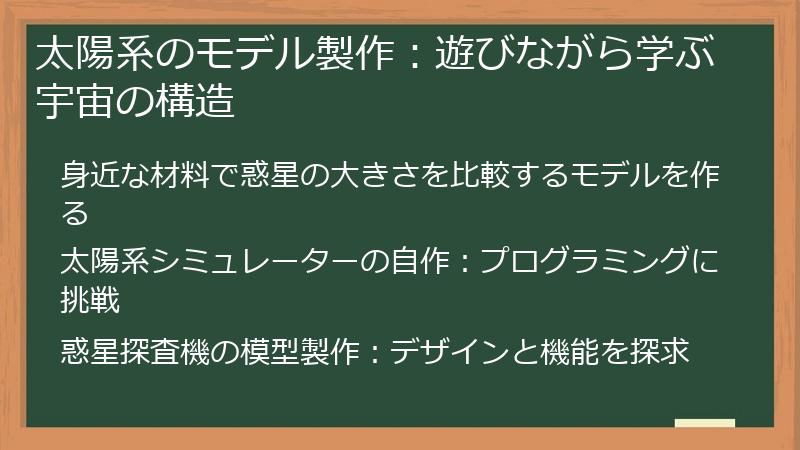 太陽系のモデル製作：遊びながら学ぶ宇宙の構造

身近な材料で惑星の大きさを比較するモデルを作る

太陽系シミュレーターの自作：プログラミングに挑戦

惑星探査機の模型製作：デザインと機能を探求